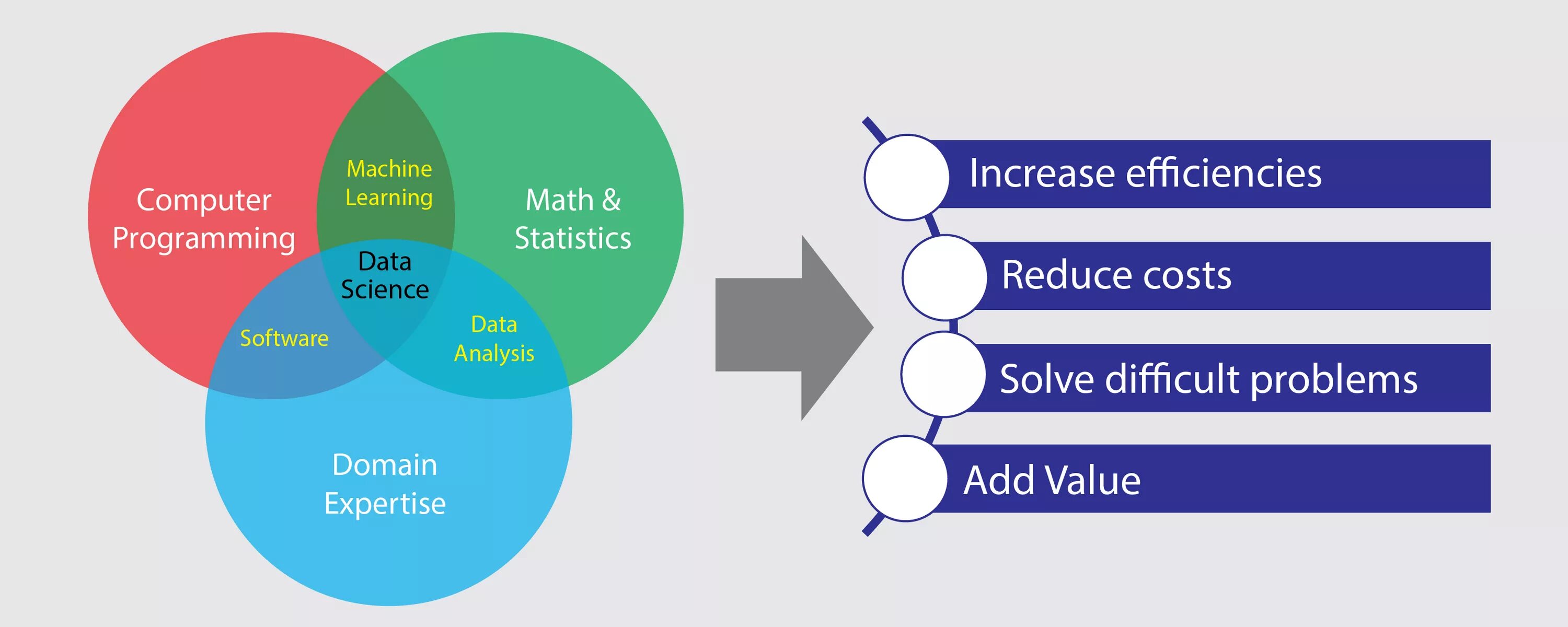 Computer Programming

Machine Learning

Math & Statistics

Data Science

Software

Data Analysis

Domain Expertise

Increase efficiencies

Reduce costs

Solve difficult problems

Add Value